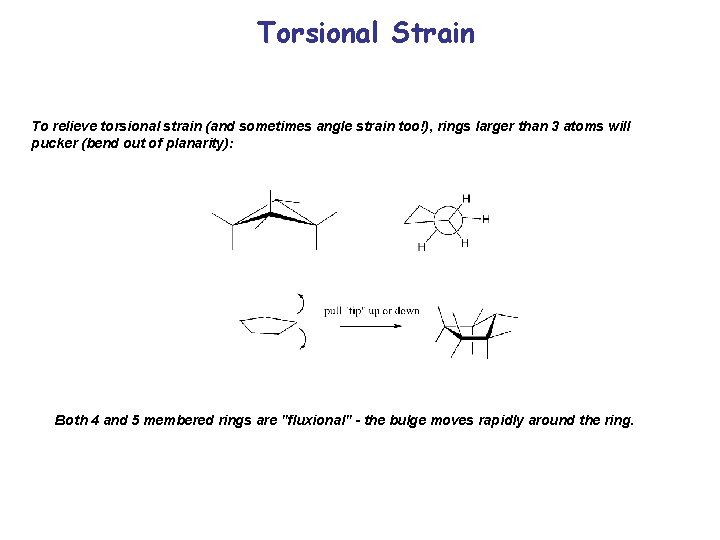 Torsional Strain

To relieve torsional strain (and sometimes angle strain too!), rings larger than 3 atoms will pucker (bend out of planarity):

H
H
H
H

pull "tip" up or down

Both 4 and 5 membered rings are "fluxional" - the bulge moves rapidly around the ring.